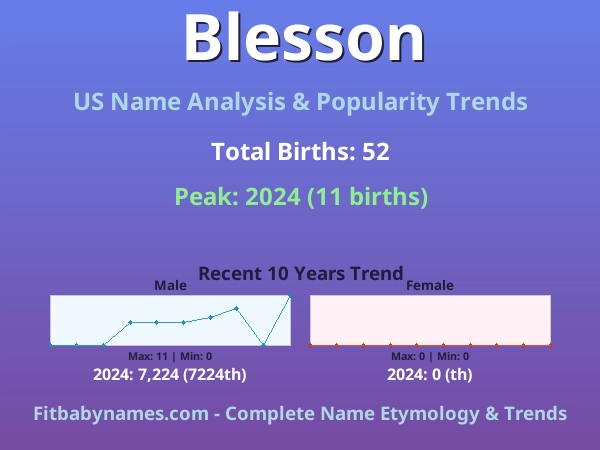 Blesson

US Name Analysis & Popularity Trends

Total Births: 52

Peak: 2024 (11 births)

Recent 10 Years Trend

Male

Max: 11 | Min: 0

2024: 7,224 (7224th)

Female

Max: 0 | Min: 0

2024: 0 (th)

Fitbabynames.com - Complete Name Etymology & Trends